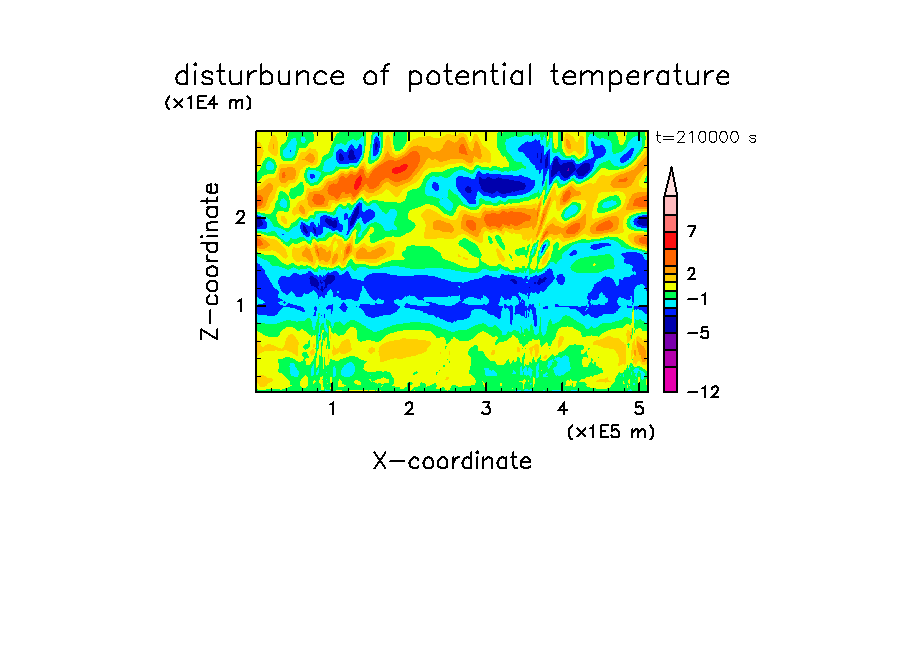 disturbunce of potential temperature

(x1E4 m)

t=210000 s

Z-coordinate

2

1

7

2

−1

−5

−12

1 2 3 4 5

(x1E5 m)

X-coordinate